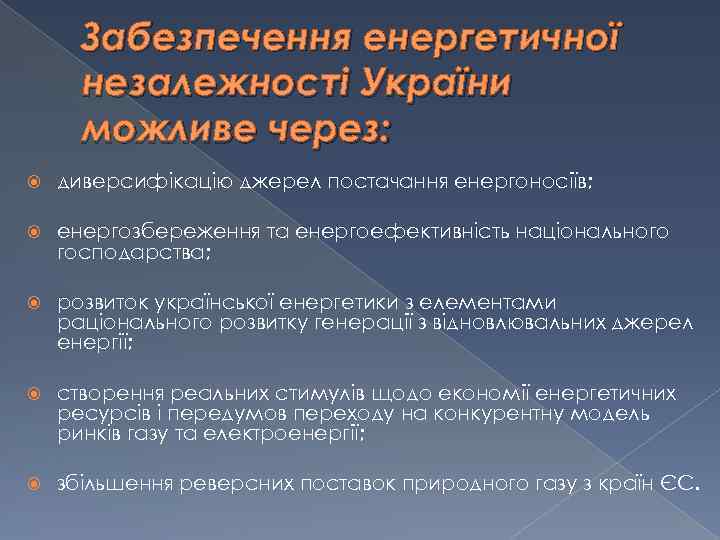 Забезпечення енергетичної незалежності України можливе через:

диверсифікацію джерел постачання енергоносіїв;

енергозбереження та енергоефективність національного господарства;

розвиток української енергетики з елементами раціонального розвитку генерації з відновлювальних джерел енергії;

створення реальних стимулів щодо економії енергетичних ресурсів і передумов переходу на конкурентну модель ринків газу та електроенергії;

збільшення реверсних поставок природного газу з країн ЄС.